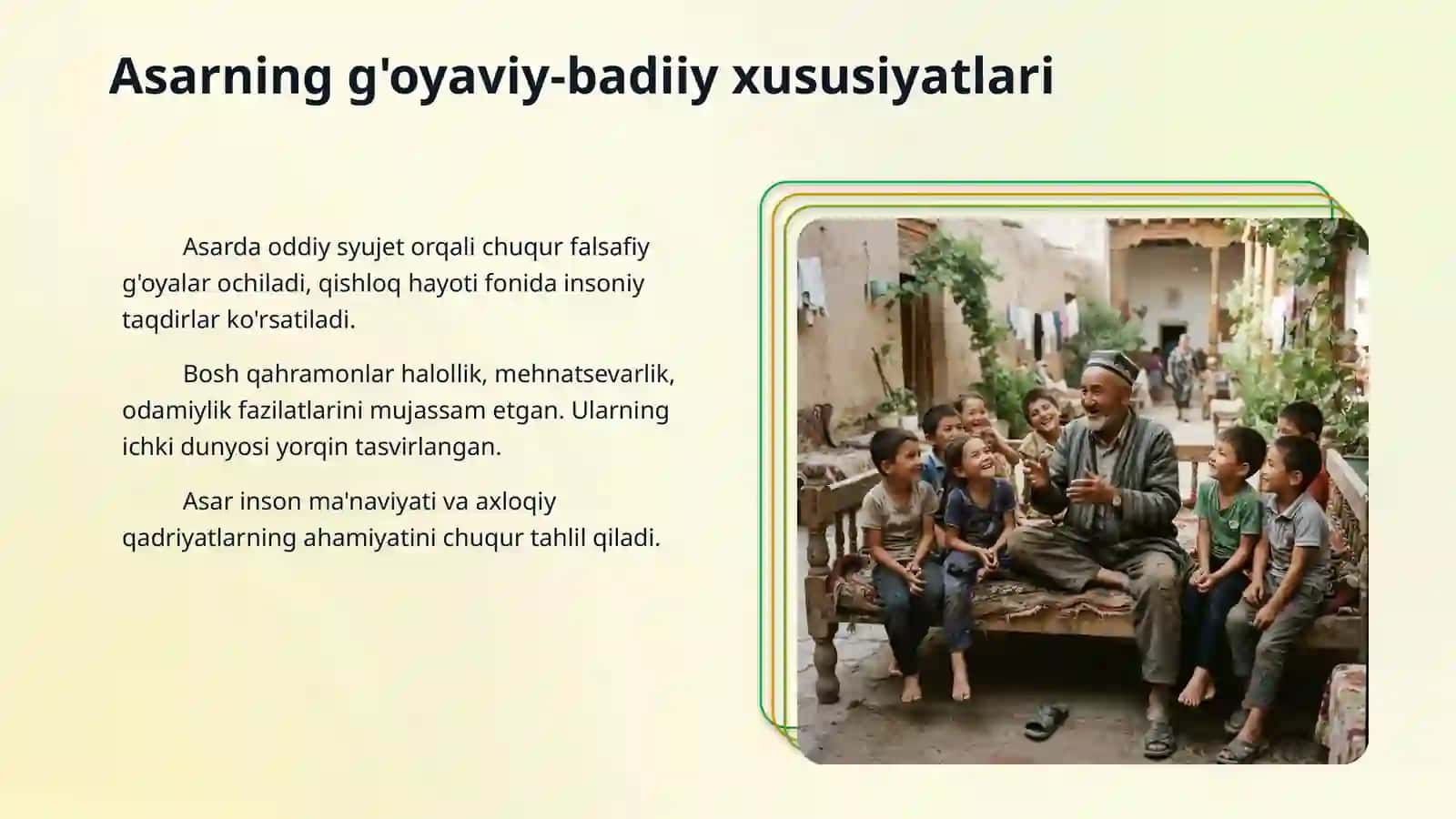 Asarning g'oyaviy-badiiy xususiyatlari

Asarda oddiy syujet orqali chuqur falsafiy g'oyalar ochiladi, qishloq hayoti fonida insoniy taqdirlar ko'rsatiladi.

Bosh qahramonlar halollik, mehnatsevarlik, odamiylik fazilatlarini mujassam etgan. Ularning ichki dunyosi yorqin tasvirlangan.

Asar inson ma'naviyati va axloqiy qadriyatlarning ahamiyatini chuqur tahlil qiladi.